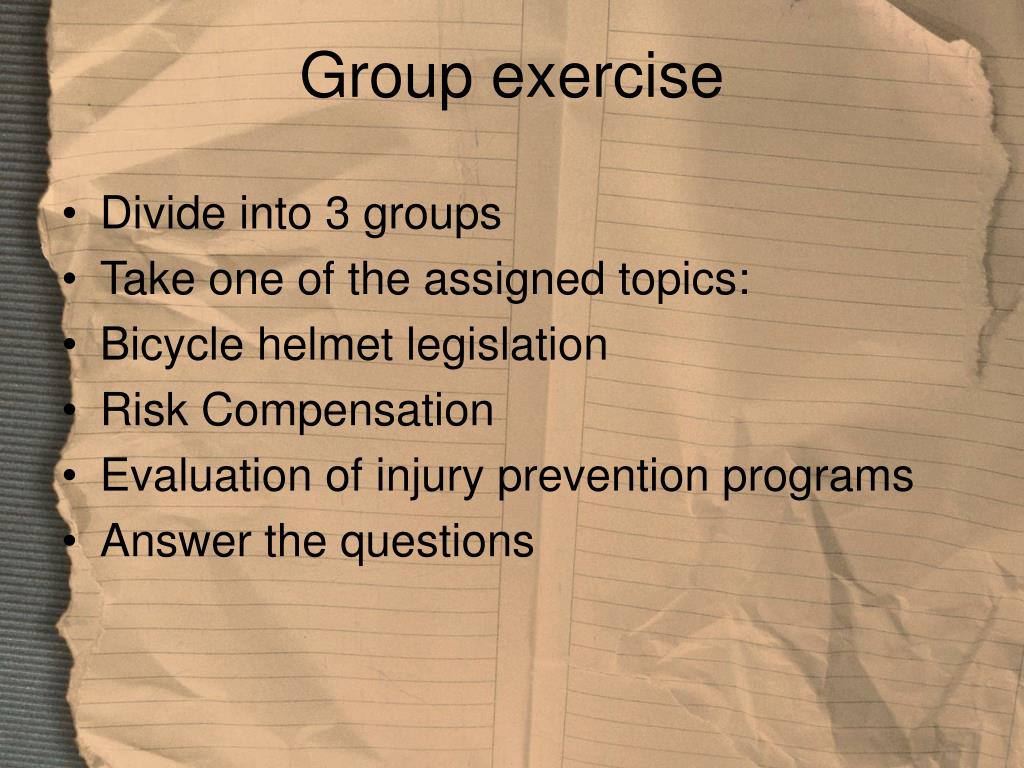 Group exercise

• Divide into 3 groups
• Take one of the assigned topics:
• Bicycle helmet legislation
• Risk Compensation
• Evaluation of injury prevention programs
• Answer the questions